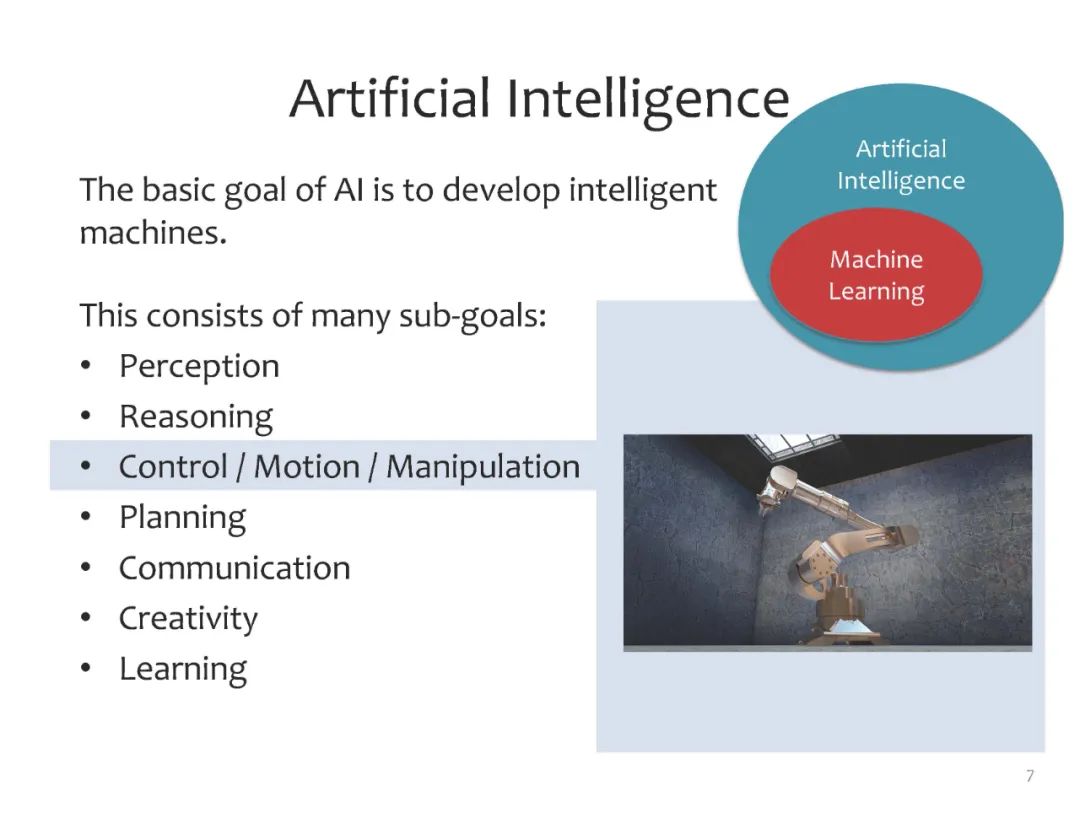 Artificial Intelligence

The basic goal of AI is to develop intelligent machines.

This consists of many sub-goals:
• Perception
• Reasoning
• Control / Motion / Manipulation
• Planning
• Communication
• Creativity
• Learning

Artificial Intelligence

Machine Learning

7